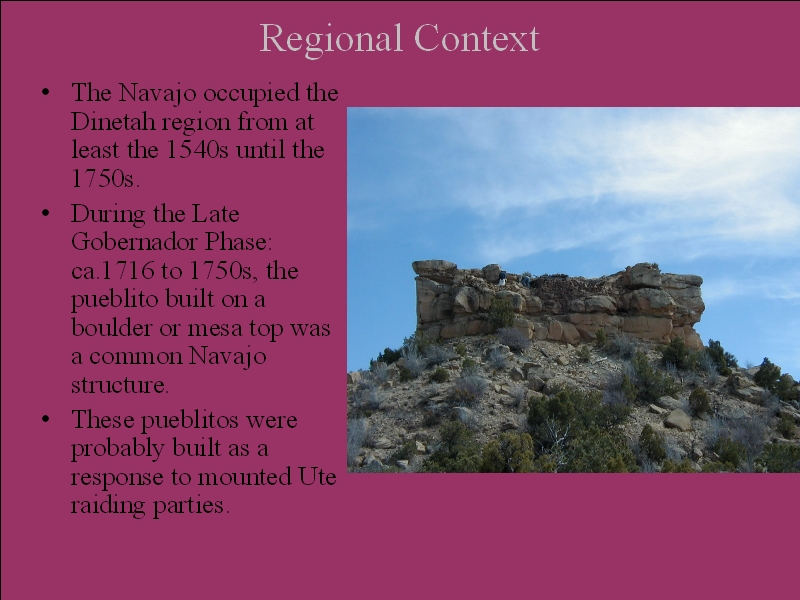 Regional Context

• The Navajo occupied the Dinetah region from at least the 1540s until the 1750s.

• During the Late Gobernador Phase: ca.1716 to 1750s, the pueblito built on a boulder or mesa top was a common Navajo structure.

• These pueblitos were probably built as a response to mounted Ute raiding parties.